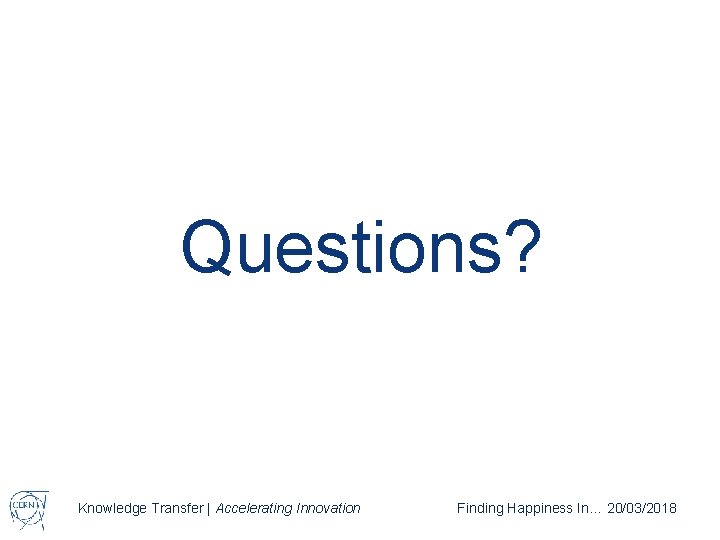 Questions?

CERN

Knowledge Transfer | Accelerating Innovation

Finding Happiness In... 20/03/2018